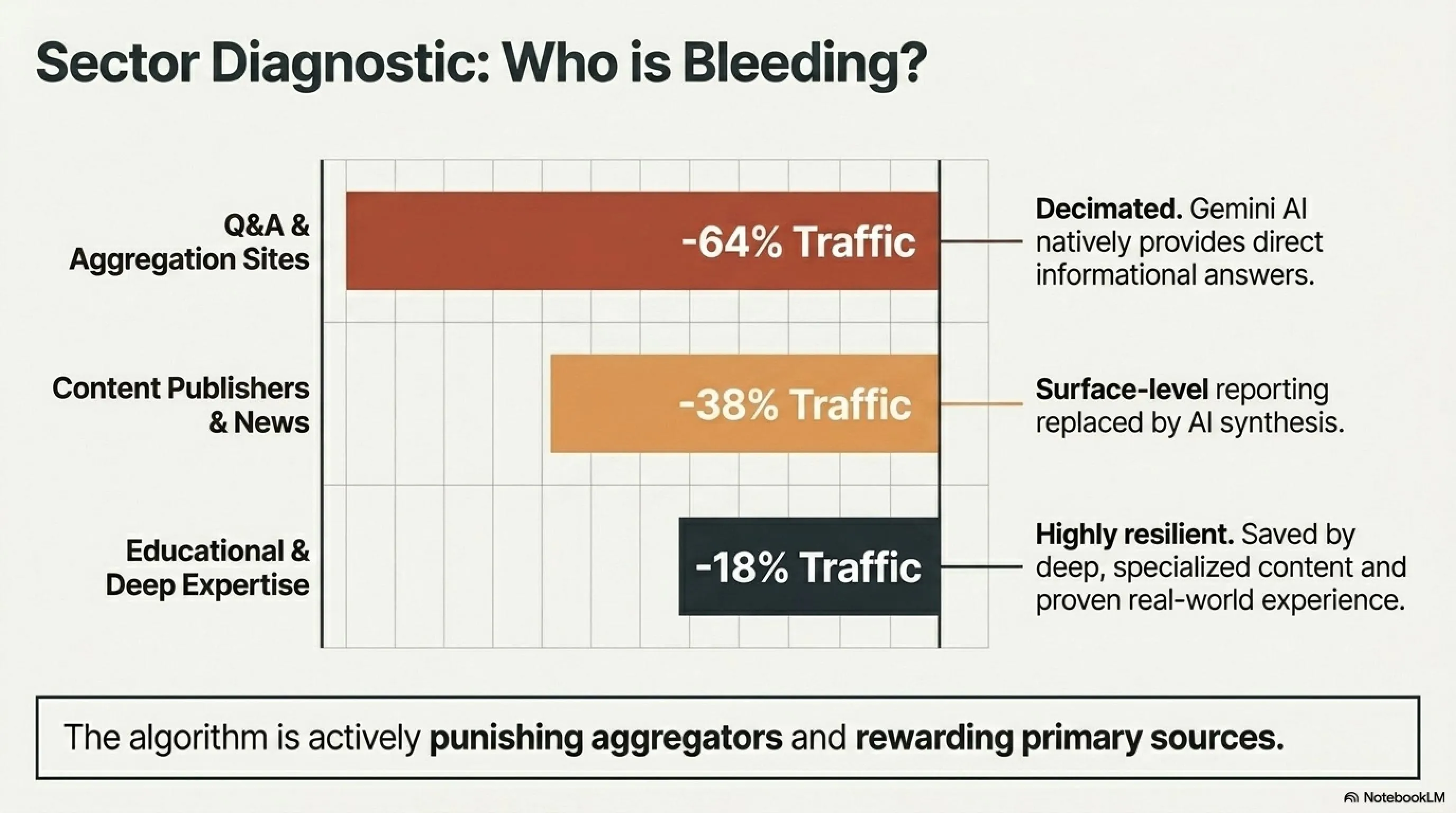 Sector Diagnostic: Who is Bleeding?

Q&A & Aggregation Sites

-64% Traffic

Decimated. Gemini AI natively provides direct informational answers.

Content Publishers & News

-38% Traffic

Surface-level reporting replaced by AI synthesis.

Educational & Deep Expertise

-18% Traffic

Highly resilient. Saved by deep, specialized content and proven real-world experience.

The algorithm is actively punishing aggregators and rewarding primary sources.

NotebookLM